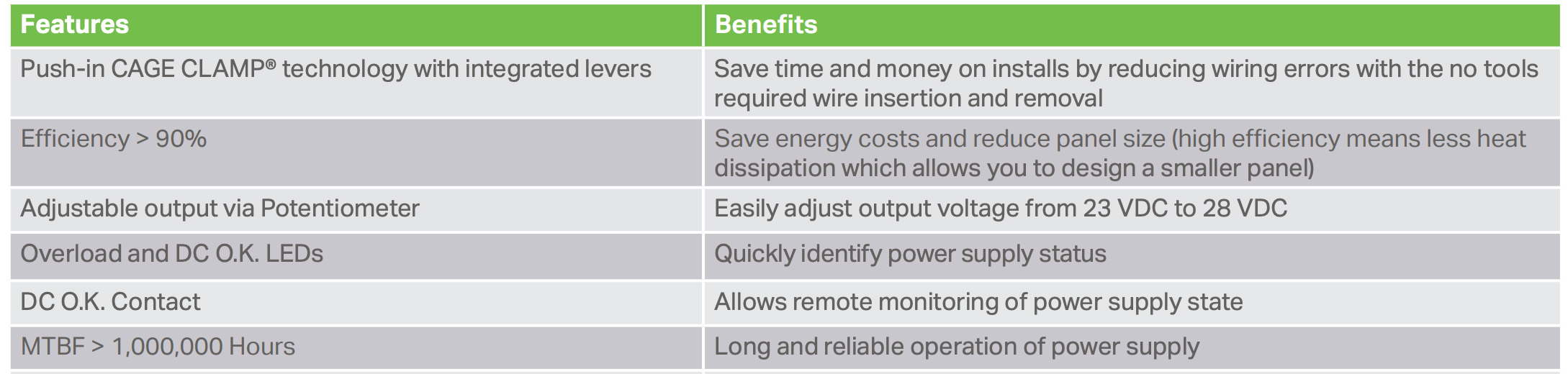 | Features | Benefits |
|---|---|
| Push-in CAGE CLAMP® technology with integrated levers | Save time and money on installs by reducing wiring errors with the no tools required wire insertion and removal |
| Efficiency > 90% | Save energy costs and reduce panel size (high efficiency means less heat dissipation which allows you to design a smaller panel) |
| Adjustable output via Potentiometer | Easily adjust output voltage from 23 VDC to 28 VDC |
| Overload and DC O.K. LEDs | Quickly identify power supply status |
| DC O.K. Contact | Allows remote monitoring of power supply state |
| MTBF > 1,000,000 Hours | Long and reliable operation of power supply |